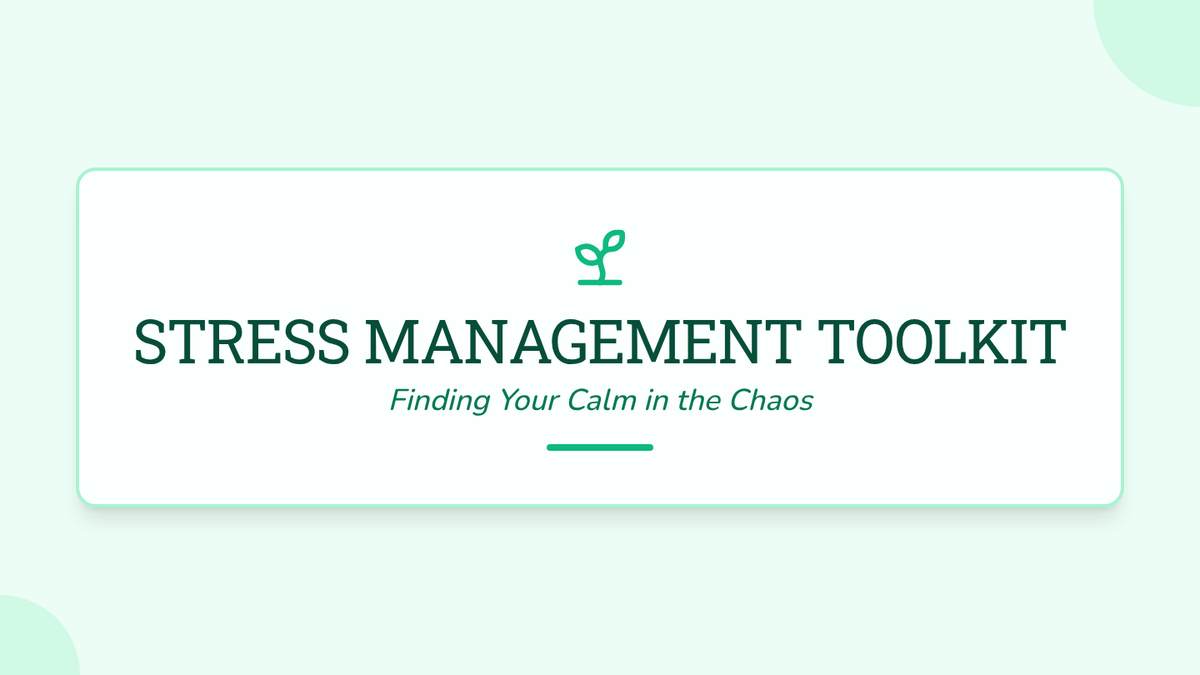 STRESS MANAGEMENT TOOLKIT

Finding Your Calm in the Chaos